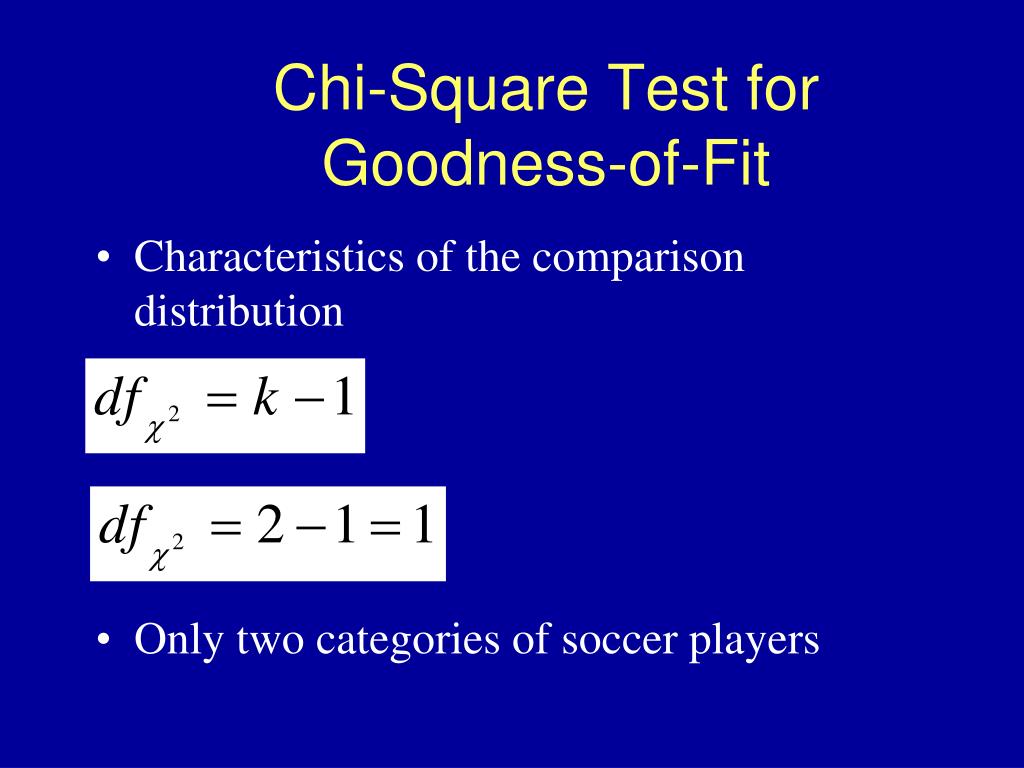 Chi-Square Test for Goodness-of-Fit

• Characteristics of the comparison distribution

$df_{\chi^2} = k - 1$

$df_{\chi^2} = 2 - 1 = 1$

• Only two categories of soccer players